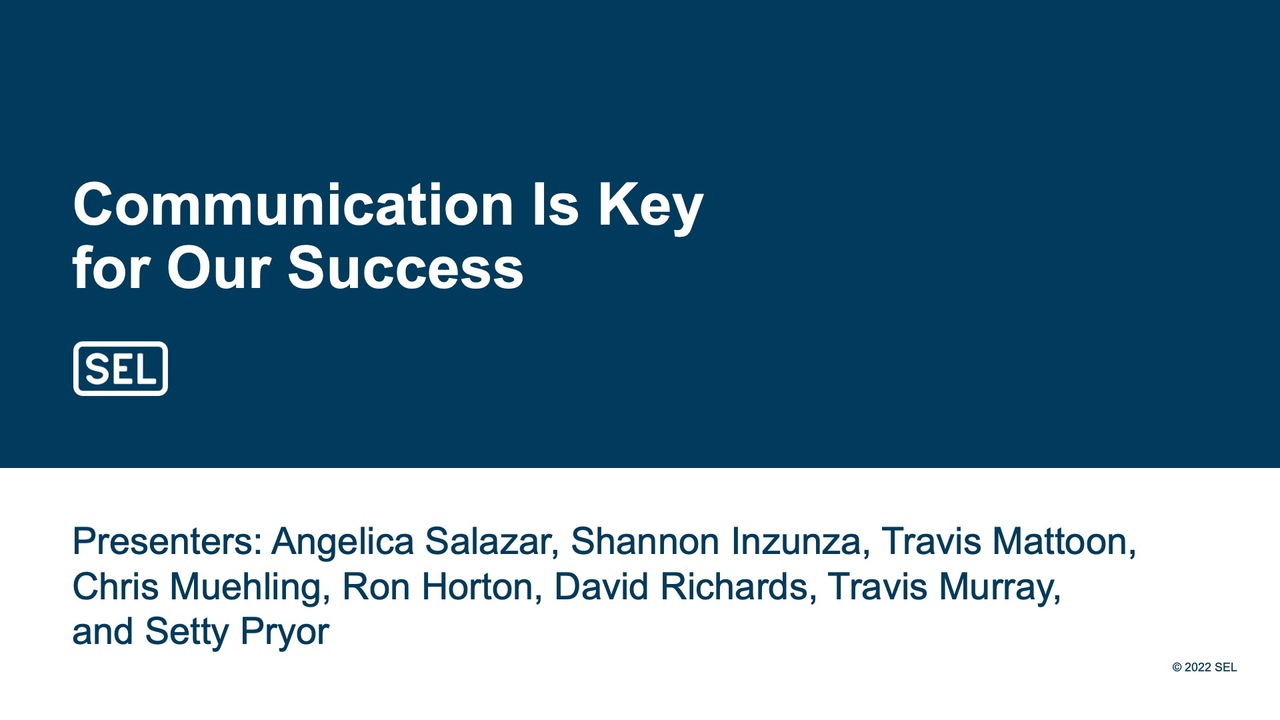 Communication Is Key for Our Success

SEL

Presenters: Angelica Salazar, Shannon Inzunza, Travis Mattoon, Chris Muehling, Ron Horton, David Richards, Travis Murray, and Setty Pryor

© 2022 SEL